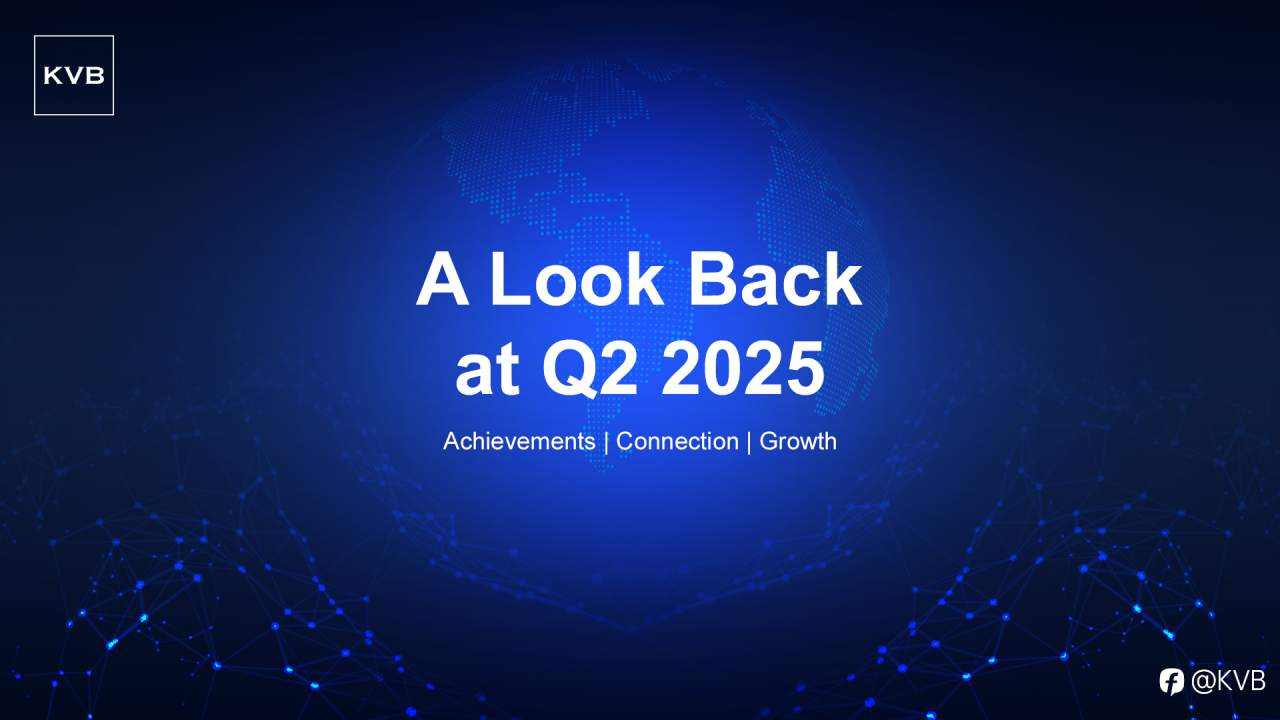 KVB

A Look Back at Q2 2025

Achievements | Connection | Growth

@KVB